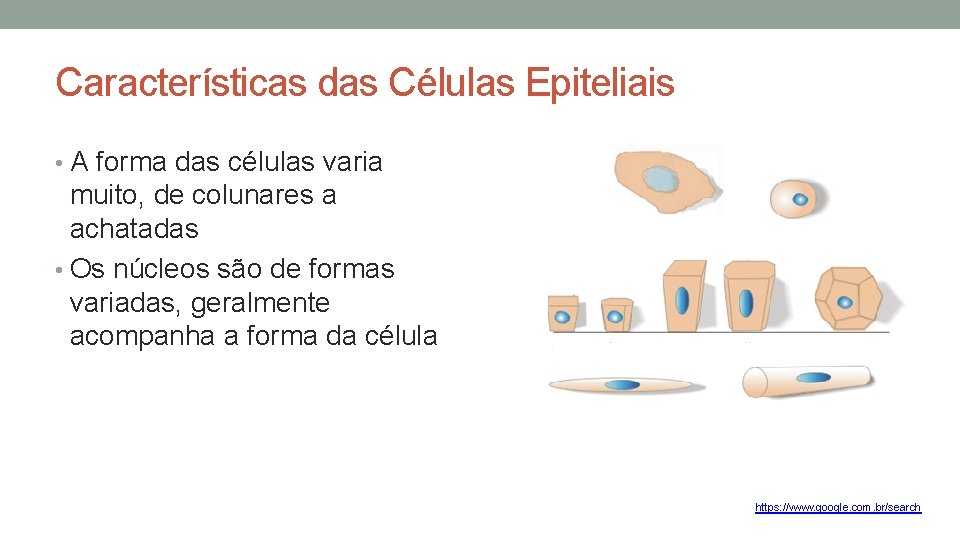 Características das Células Epiteliais

• A forma das células varia muito, de colunares a achatadas
• Os núcleos são de formas variadas, geralmente acompanha a forma da célula

https://www.google.com.br/search